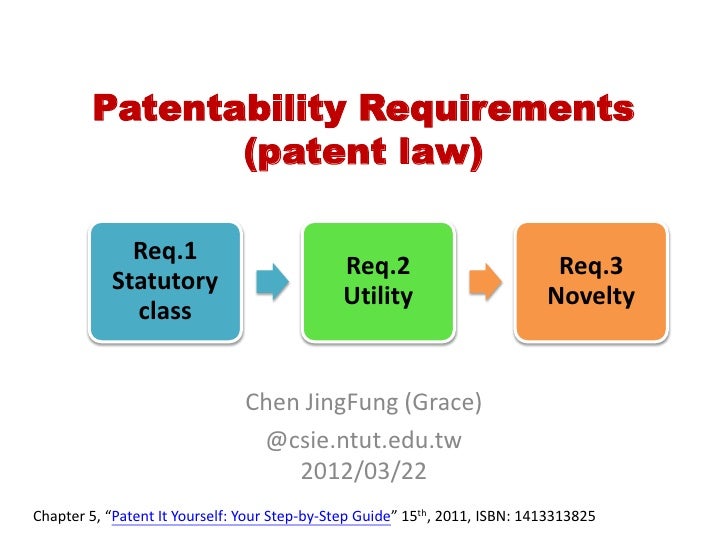 Patentability Requirements (patent law)

Req.1 Statutory class

Req.2 Utility

Req.3 Novelty

Chen JingFung (Grace)
@csie.ntut.edu.tw
2012/03/22

Chapter 5, "Patent It Yourself: Your Step-by-Step Guide" 15$^{th}$, 2011, ISBN: 1413313825